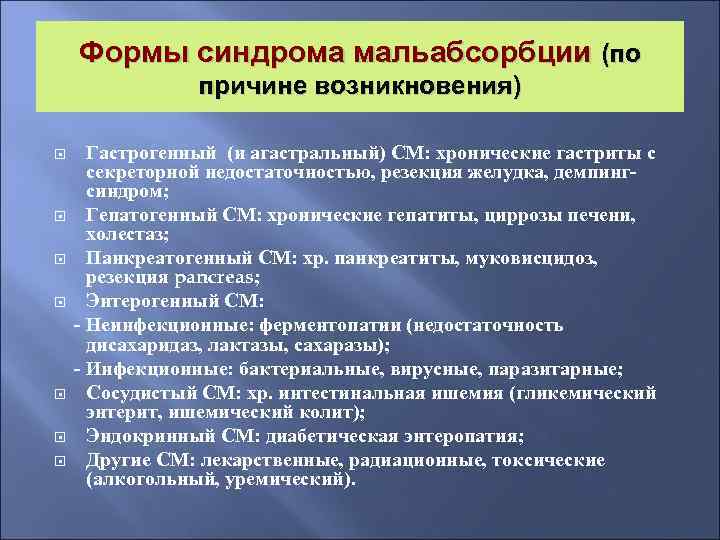 Формы синдрома мальабсорбции (по причине возникновения)

Гастрогенный (и агастральный) СМ: хронические гастриты с секреторной недостаточностью, резекция желудка, демпинг-синдром;

Гепатогенный СМ: хронические гепатиты, циррозы печени, холестаз;

Панкреатогенный СМ: хр. панкреатиты, муковисцидоз, резекция pancreas;

Энтерогенный СМ:

- Неинфекционные: ферментопатии (недостаточность дисахаридаз, лактазы, сахаразы);

- Инфекционные: бактериальные, вирусные, паразитарные;

Сосудистый СМ: хр. интестинальная ишемия (гликемический энтерит, ишемический колит);

Эндокринный СМ: диабетическая энтеропатия;

Другие СМ: лекарственные, радиационные, токсические (алкогольный, уремический).